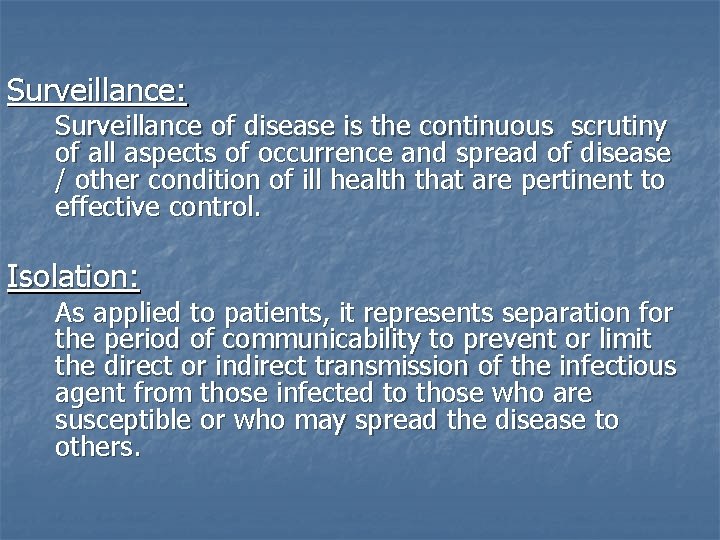 Surveillance:

Surveillance of disease is the continuous scrutiny of all aspects of occurrence and spread of disease / other condition of ill health that are pertinent to effective control.

Isolation:

As applied to patients, it represents separation for the period of communicability to prevent or limit the direct or indirect transmission of the infectious agent from those infected to those who are susceptible or who may spread the disease to others.